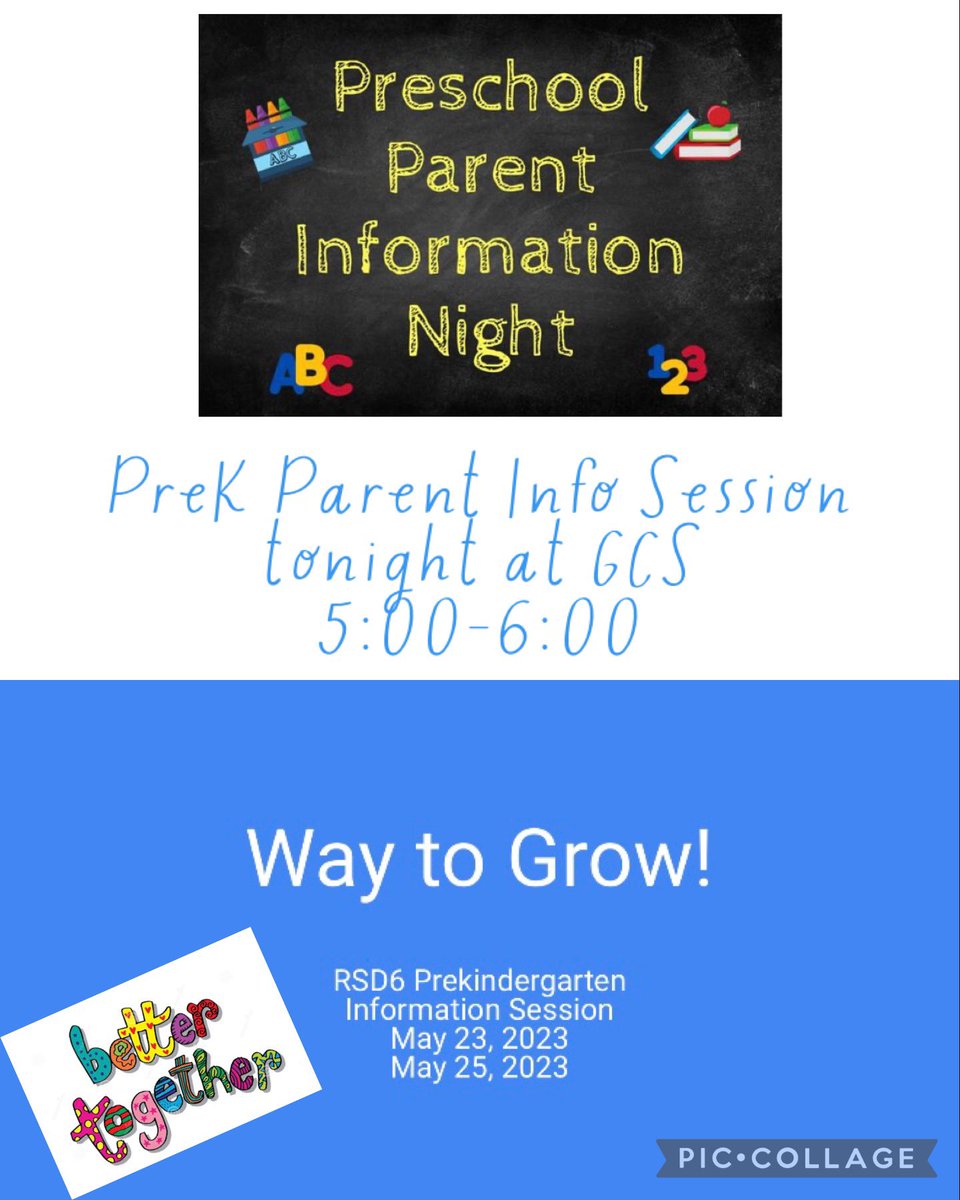 Preschool Parent Information Night

ABC

ABC

123

PreK Parent Info Session tonight at GCS 5:00-6:00

Way to Grow!

RSD6 Prekindergarten Information Session
May 23, 2023
May 25, 2023

better together

PIC•COLLAGE